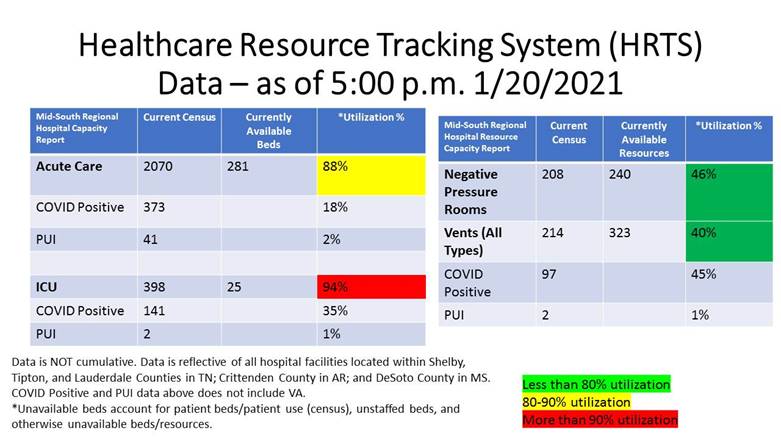 Healthcare Resource Tracking System (HRTS) Data – as of 5:00 p.m. 1/20/2021

| Mid-South Regional Hospital Capacity Report | Current Census | Currently Available Beds | *Utilization % |
|---|---|---|---|
| Acute Care | 2070 | 281 | 88% |
| COVID Positive | 373 | | 18% |
| PUI | 41 | | 2% |
| | | | |
| ICU | 398 | 25 | 94% |
| COVID Positive | 141 | | 35% |
| PUI | 2 | | 1% |

| Mid-South Regional Hospital Resource Capacity Report | Current Census | Currently Available Resources | *Utilization % |
|---|---|---|---|
| Negative Pressure Rooms | 208 | 240 | 46% |
| Vents (All Types) | 214 | 323 | 40% |
| COVID Positive | 97 | | 45% |
| PUI | 2 | | 1% |

Data is NOT cumulative. Data is reflective of all hospital facilities located within Shelby, Tipton, and Lauderdale Counties in TN; Crittenden County in AR; and DeSoto County in MS. COVID Positive and PUI data above does not include VA.
*Unavailable beds account for patient beds/patient use (census), unstaffed beds, and otherwise unavailable beds/resources.

Less than 80% utilization
80-90% utilization
More than 90% utilization